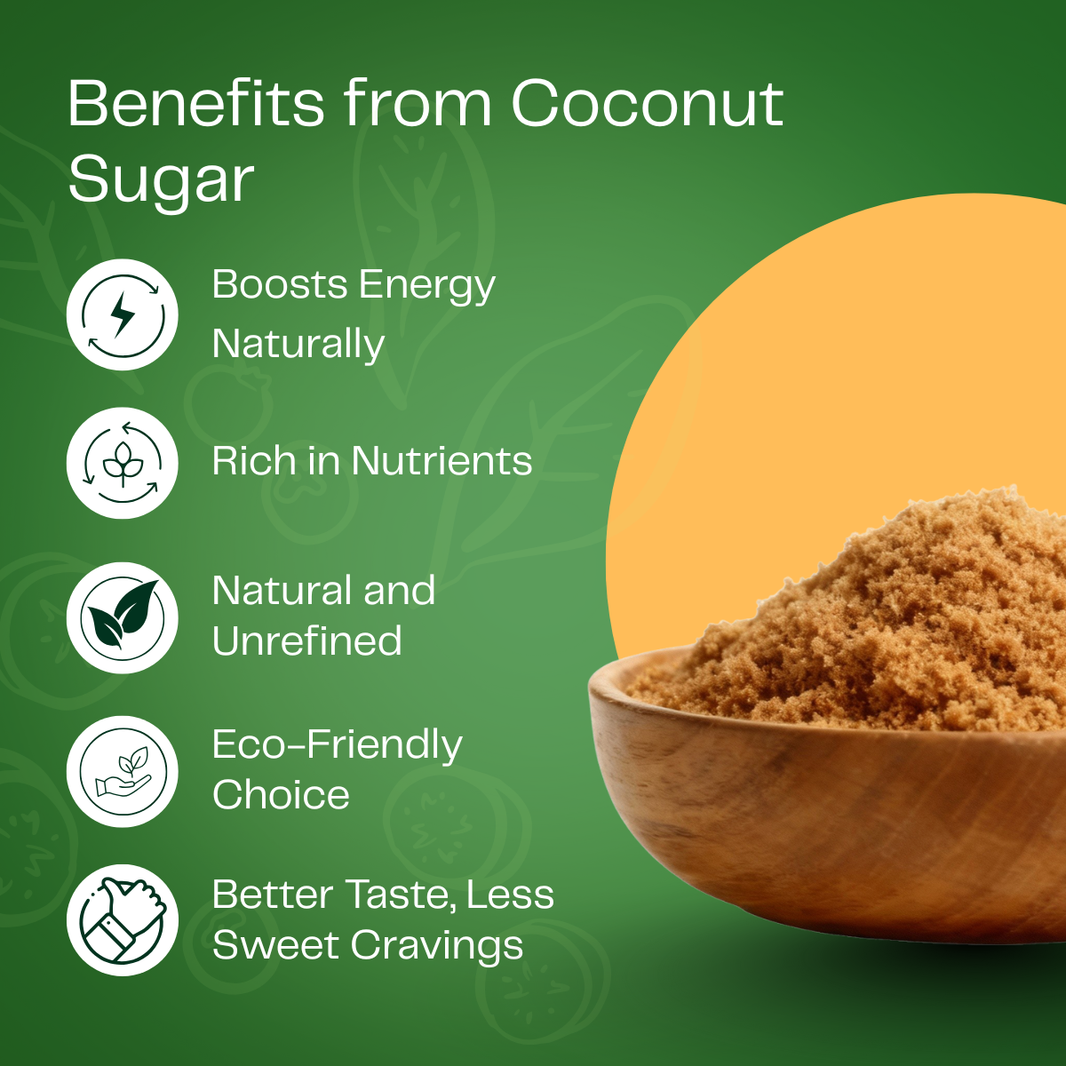 Benefits from Coconut Sugar

Boosts Energy Naturally

Rich in Nutrients

Natural and Unrefined

Eco-Friendly Choice

Better Taste, Less Sweet Cravings